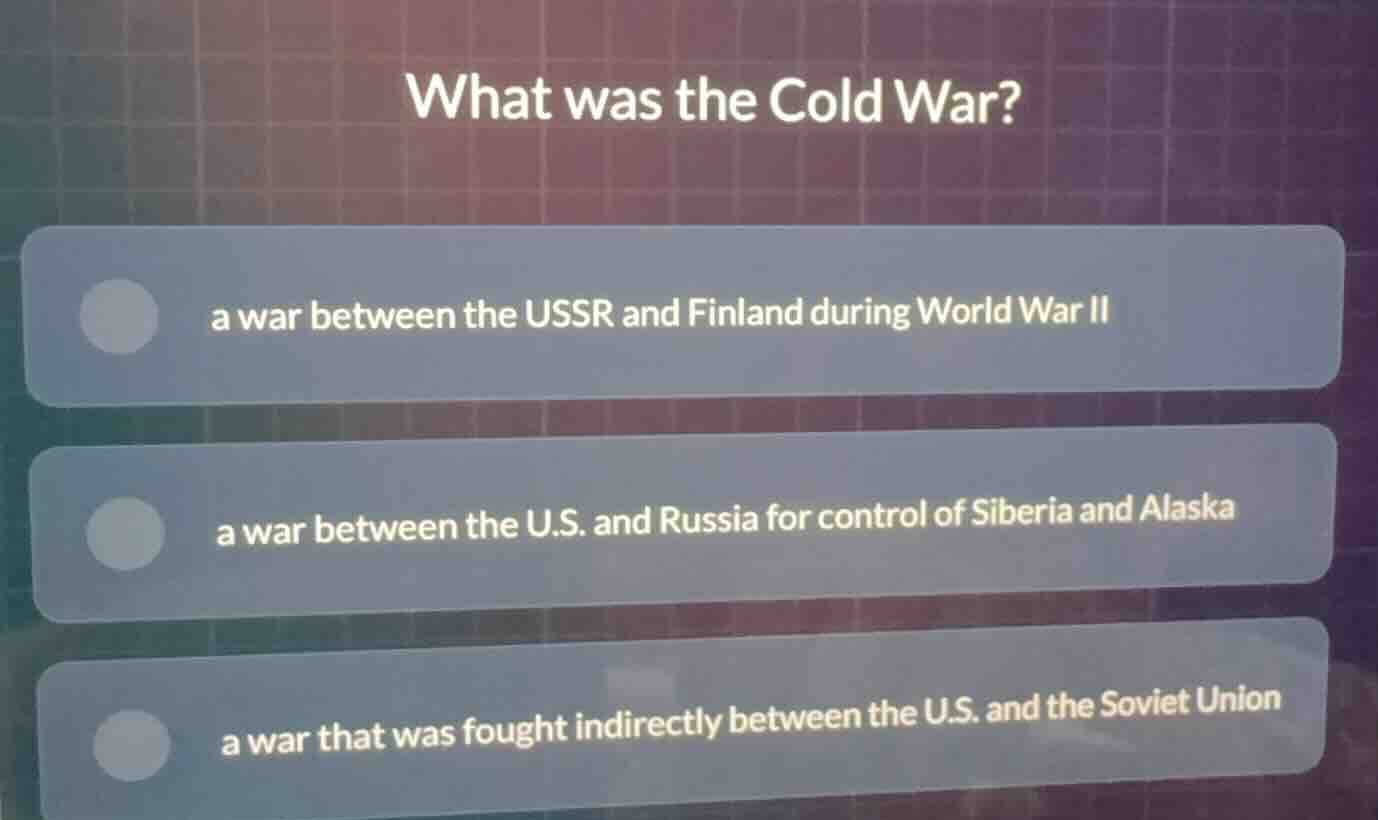 What was the Cold War?

a war between the USSR and Finland during World War II

a war between the U.S. and Russia for control of Siberia and Alaska

a war that was fought indirectly between the U.S. and the Soviet Union